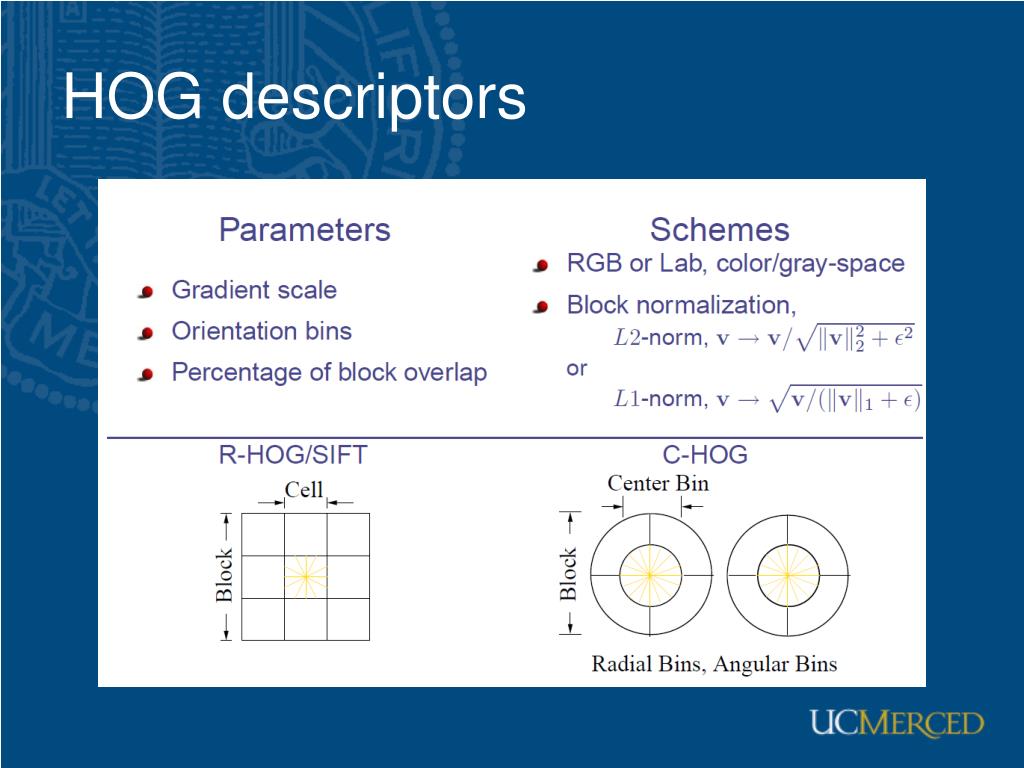 HOG descriptors

Parameters

Gradient scale

Orientation bins

Percentage of block overlap

Schemes

RGB or Lab, color/gray-space

Block normalization,
$L2$-norm, $\mathbf{v} \rightarrow \mathbf{v}/\sqrt{\|\mathbf{v}\|_2^2 + \epsilon^2}$
or
$L1$-norm, $\mathbf{v} \rightarrow \sqrt{\mathbf{v}/(\|\mathbf{v}\|_1 + \epsilon)}$

R-HOG/SIFT

Cell

Block

C-HOG

Center Bin

Block

Radial Bins, Angular Bins

UCMERCED